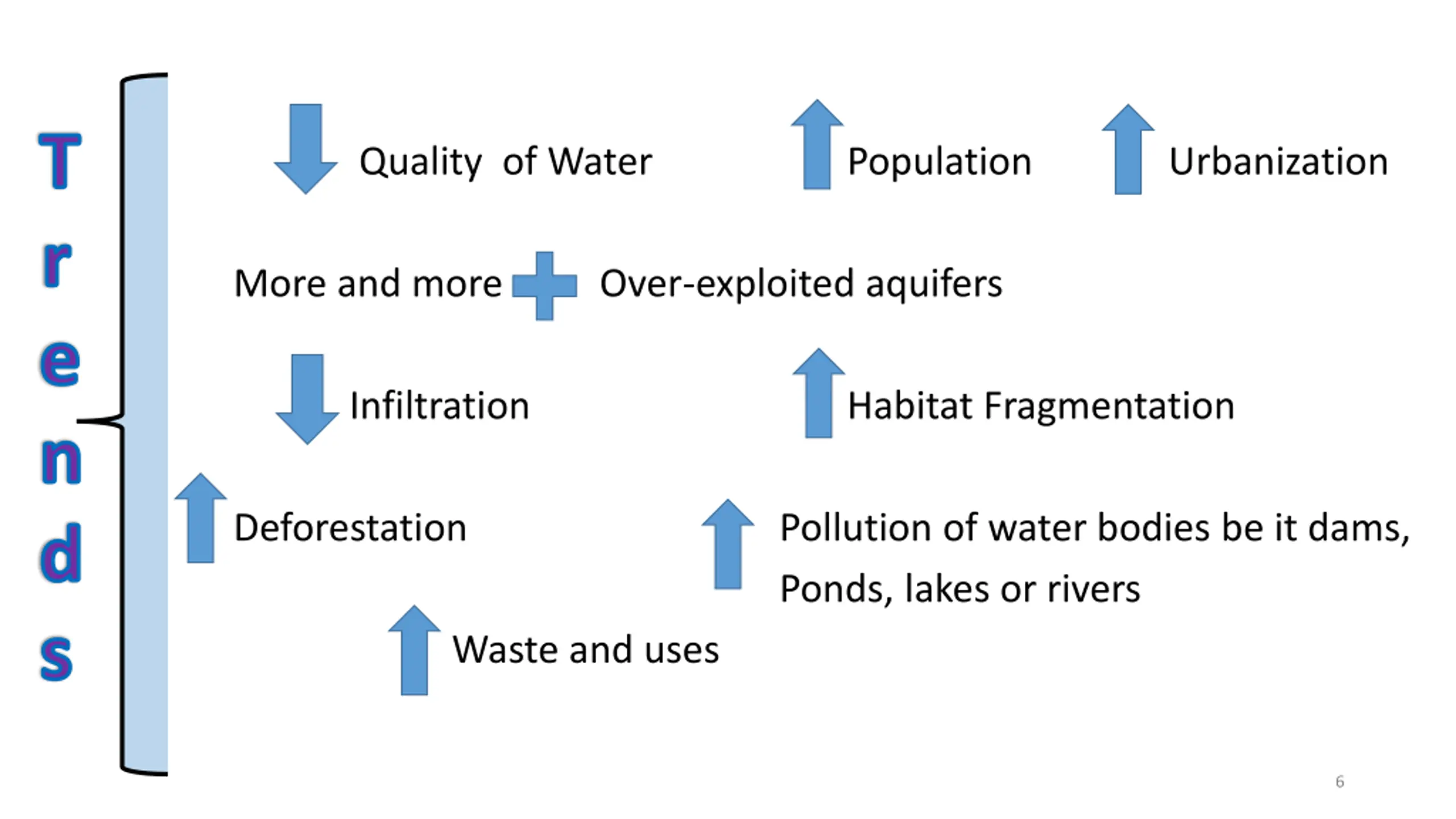 Trends

Quality of Water

Population

Urbanization

More and more Over-exploited aquifers

Infiltration

Habitat Fragmentation

Deforestation

Pollution of water bodies be it dams, Ponds, lakes or rivers

Waste and uses

6